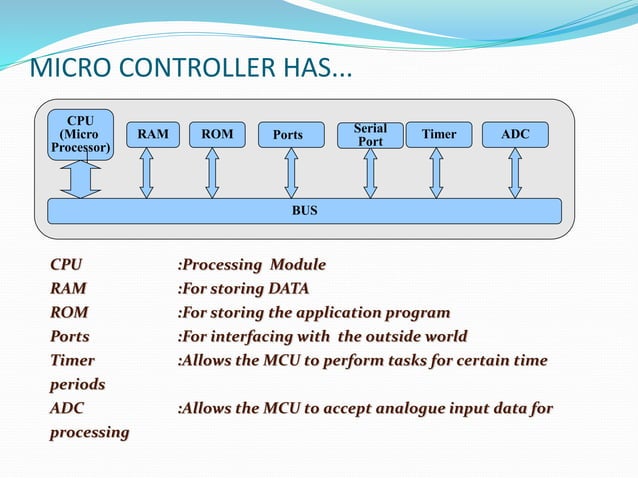 MICRO CONTROLLER HAS...

CPU (Micro Processor)
RAM
ROM
Ports
Serial Port
Timer
ADC
BUS

CPU :Processing Module
RAM :For storing DATA
ROM :For storing the application program
Ports :For interfacing with the outside world
Timer :Allows the MCU to perform tasks for certain time periods
ADC :Allows the MCU to accept analogue input data for processing